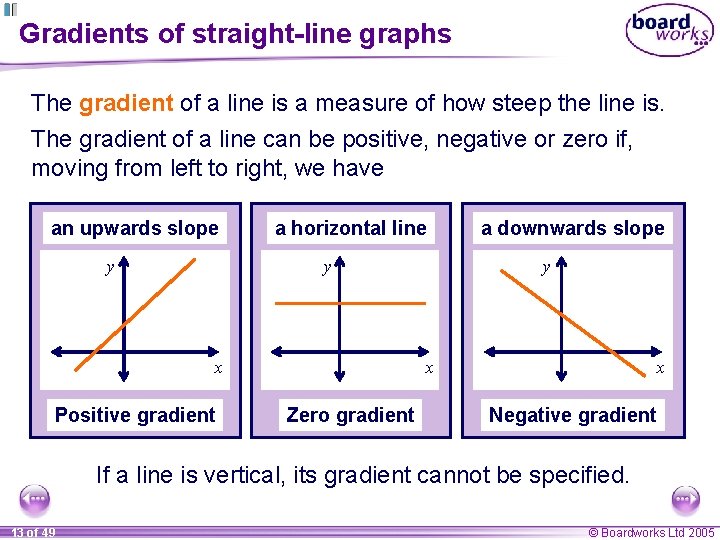 Gradients of straight-line graphs

board works

The gradient of a line is a measure of how steep the line is.

The gradient of a line can be positive, negative or zero if, moving from left to right, we have

an upwards slope

$y$

$x$

Positive gradient

a horizontal line

$y$

$x$

Zero gradient

a downwards slope

$y$

$x$

Negative gradient

If a line is vertical, its gradient cannot be specified.

13 of 49

© Boardworks Ltd 2005